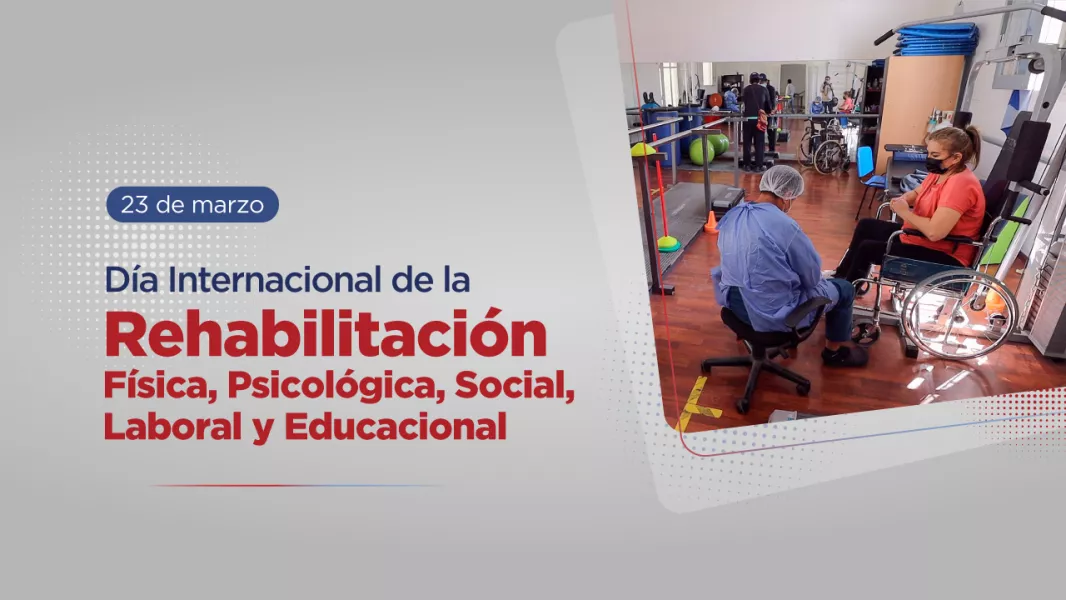 23 de marzo

Día Internacional de la
Rehabilitación
Física, Psicológica, Social, Laboral y Educacional